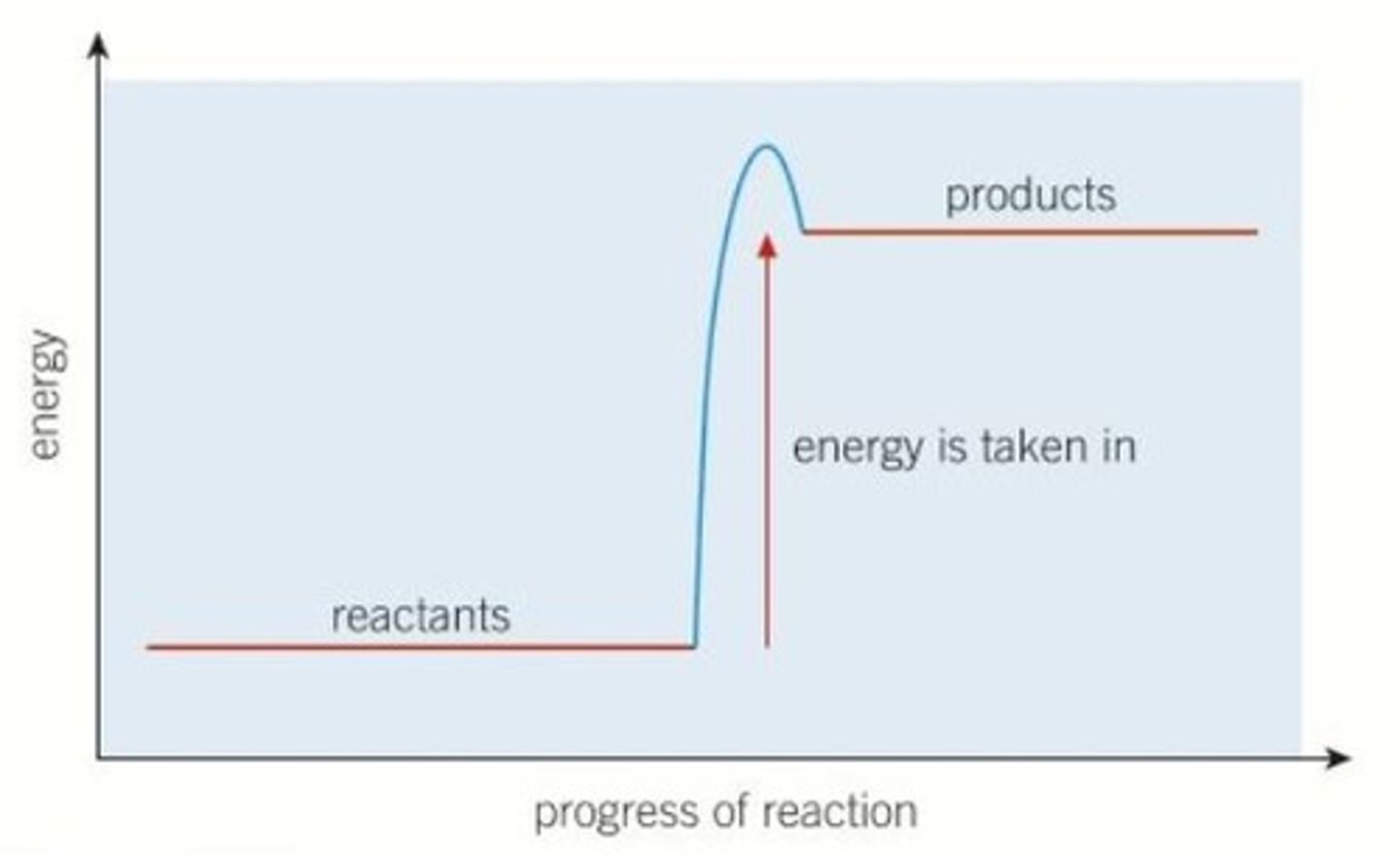 energy

products

energy is taken in

reactants

progress of reaction